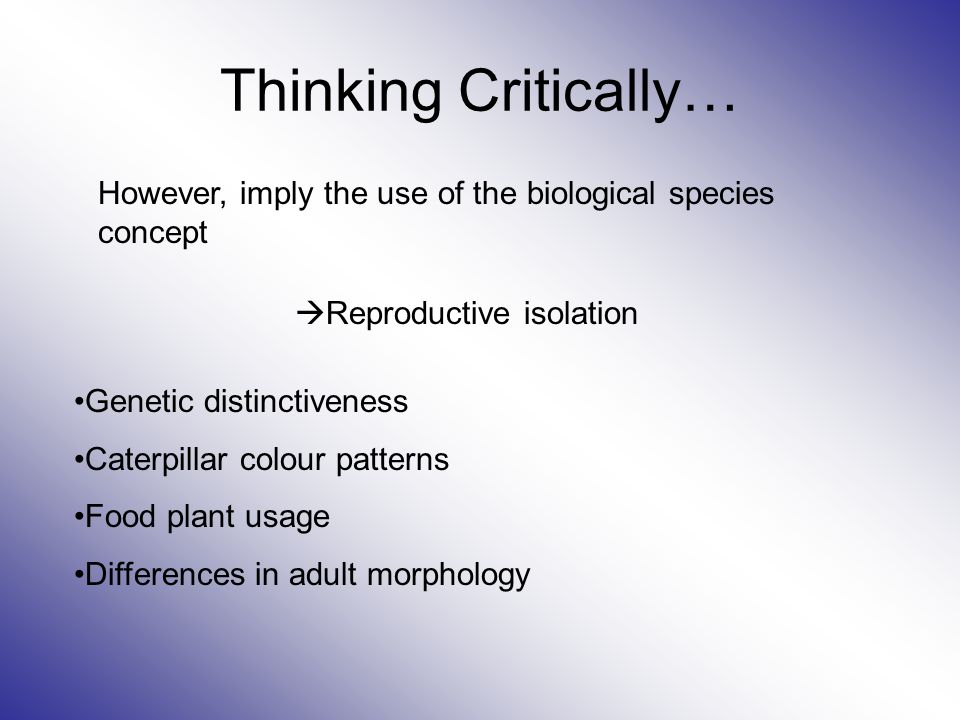 Thinking Critically…

However, imply the use of the biological species concept

→Reproductive isolation

•Genetic distinctiveness

•Caterpillar colour patterns

•Food plant usage

•Differences in adult morphology